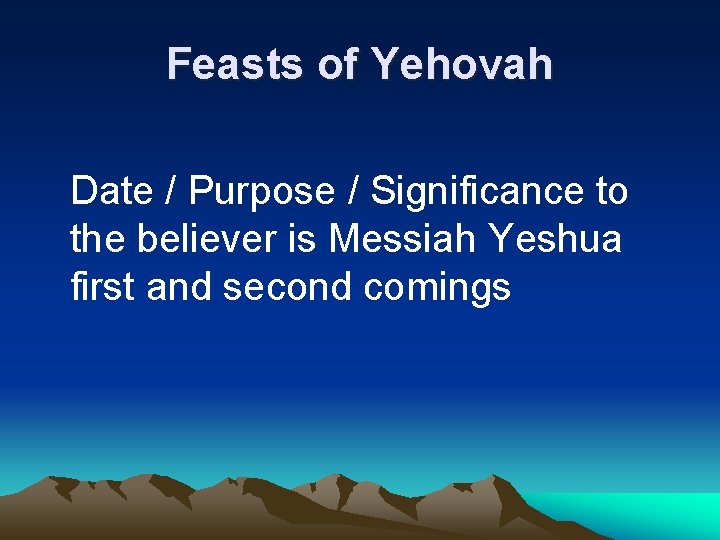 Feasts of Yehovah

Date / Purpose / Significance to the believer is Messiah Yeshua first and second comings